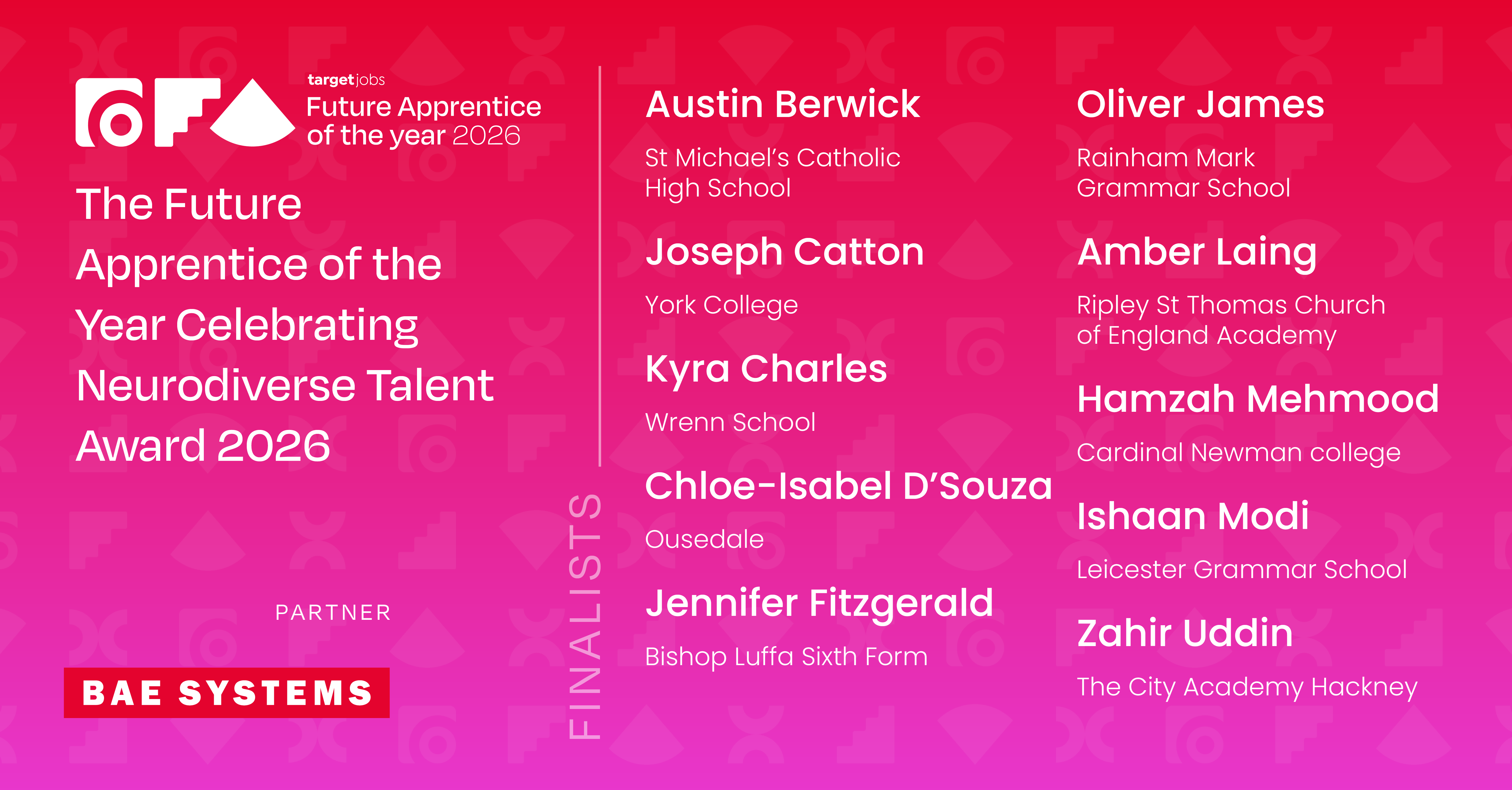 targetjobs
Future Apprentice of the year 2026

The Future Apprentice of the Year Celebrating Neurodiverse Talent Award 2026

PARTNER

BAE SYSTEMS

FINALISTS

Austin Berwick
St Michael's Catholic High School

Joseph Catton
York College

Kyra Charles
Wrenn School

Chloe-Isabel D'Souza
Ousedale

Jennifer Fitzgerald
Bishop Luffa Sixth Form

Oliver James
Rainham Mark Grammar School

Amber Laing
Ripley St Thomas Church of England Academy

Hamzah Mehmood
Cardinal Newman college

Ishaan Modi
Leicester Grammar School

Zahir Uddin
The City Academy Hackney